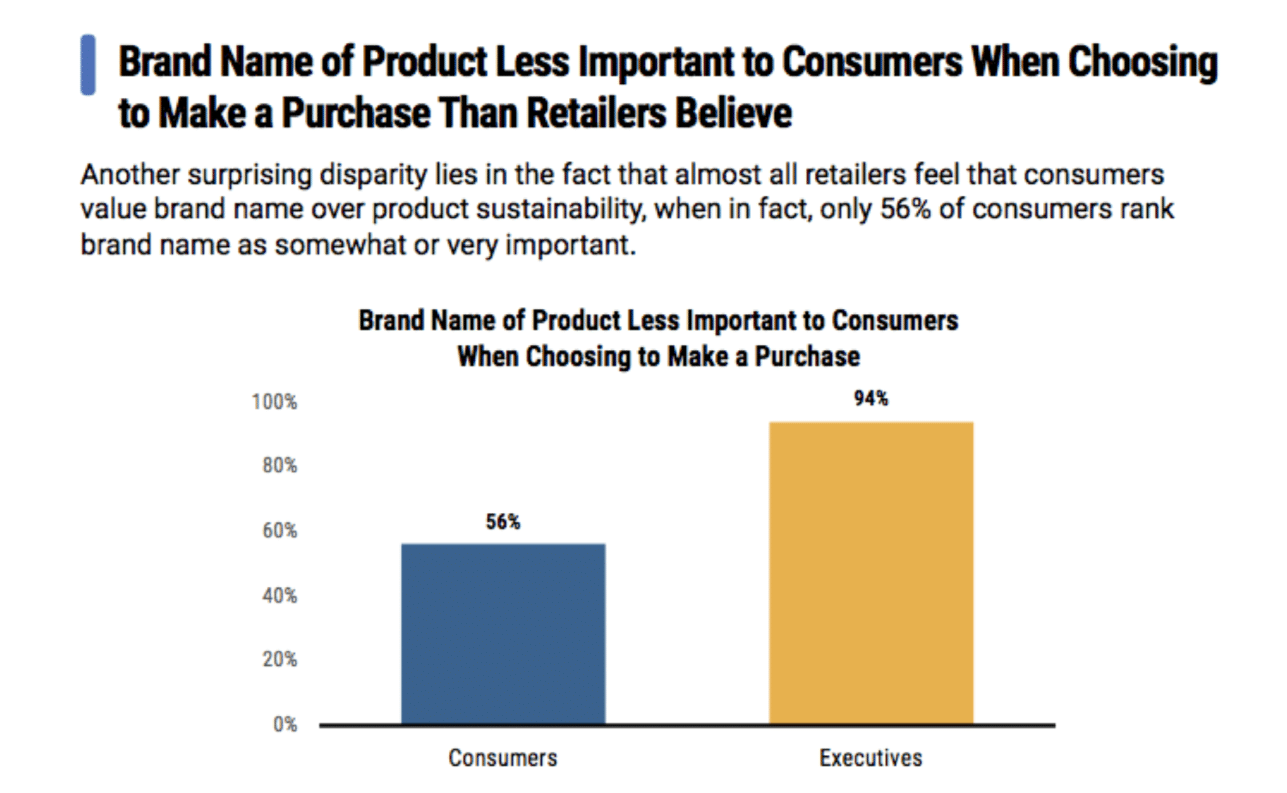 Brand Name of Product Less Important to Consumers When Choosing to Make a Purchase Than Retailers Believe

Another surprising disparity lies in the fact that almost all retailers feel that consumers value brand name over product sustainability, when in fact, only 56% of consumers rank brand name as somewhat or very important.

Brand Name of Product Less Important to Consumers When Choosing to Make a Purchase

100%
80%
60%
40%
20%
0%

56%
94%

Consumers
Executives